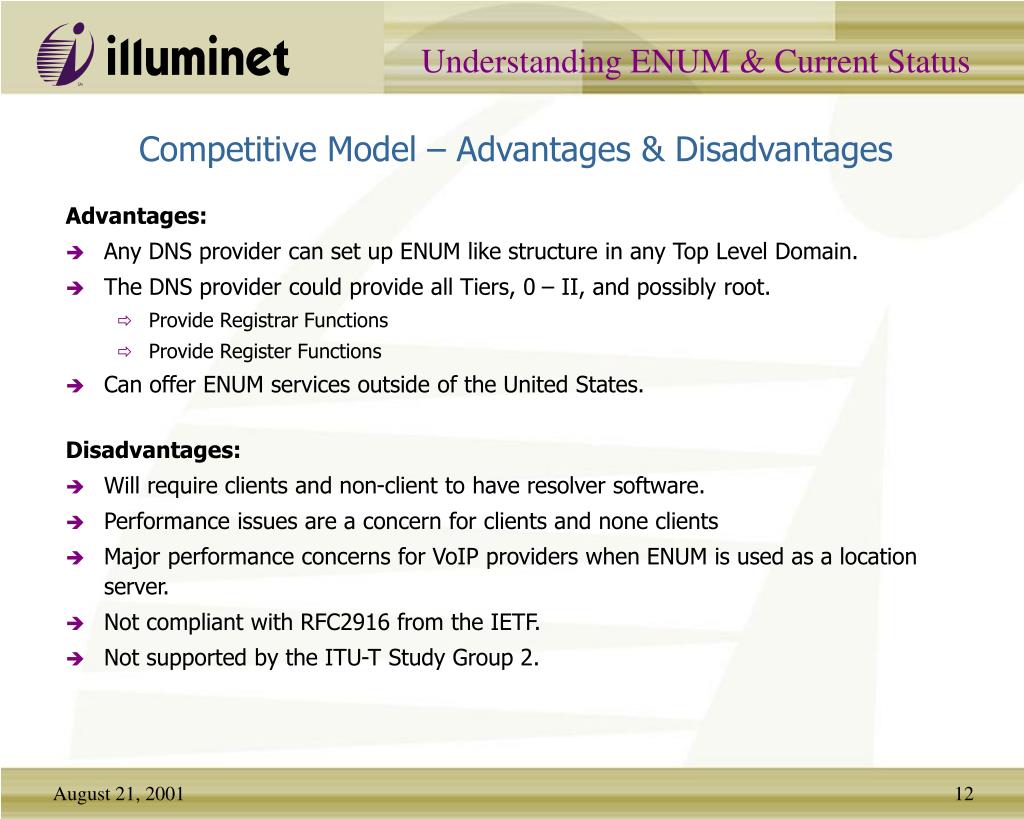 illuminet

Understanding ENUM & Current Status

Competitive Model – Advantages & Disadvantages

Advantages:

Any DNS provider can set up ENUM like structure in any Top Level Domain.

The DNS provider could provide all Tiers, 0 – II, and possibly root.

Provide Registrar Functions

Provide Register Functions

Can offer ENUM services outside of the United States.

Disadvantages:

Will require clients and non-client to have resolver software.

Performance issues are a concern for clients and none clients

Major performance concerns for VoIP providers when ENUM is used as a location server.

Not compliant with RFC2916 from the IETF.

Not supported by the ITU-T Study Group 2.

August 21, 2001

12